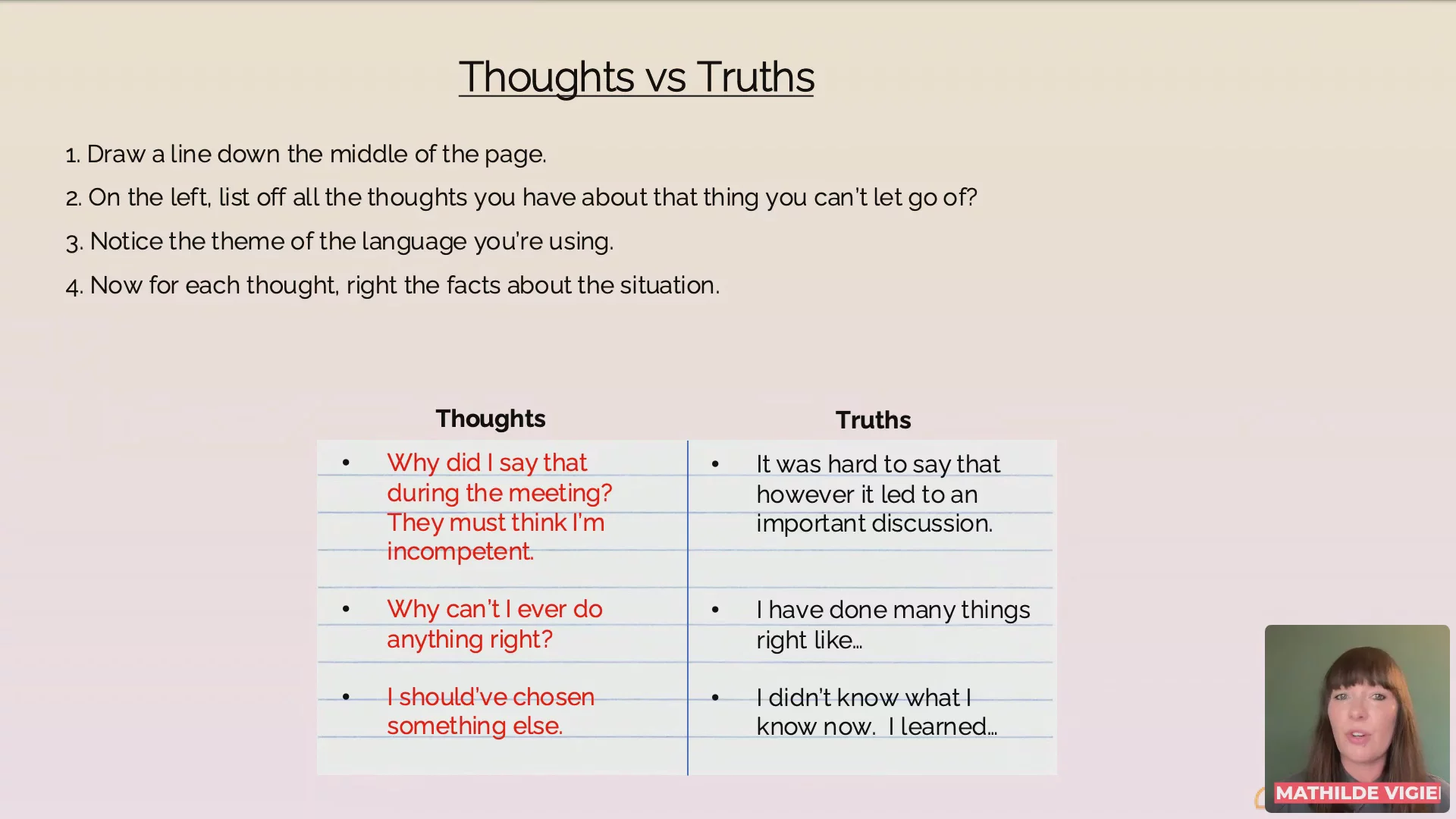 Thoughts vs Truths

1. Draw a line down the middle of the page.

2. On the left, list off all the thoughts you have about that thing you can't let go of?

3. Notice the theme of the language you're using.

4. Now for each thought, right the facts about the situation.

| Thoughts | Truths |
|---|---|
| • Why did I say that during the meeting? They must think I'm incompetent. | • It was hard to say that however it led to an important discussion. |
| • Why can't I ever do anything right? | • I have done many things right like... |
| • I should've chosen something else. | • I didn't know what I know now. I learned... |

MATHILDE VIGIE